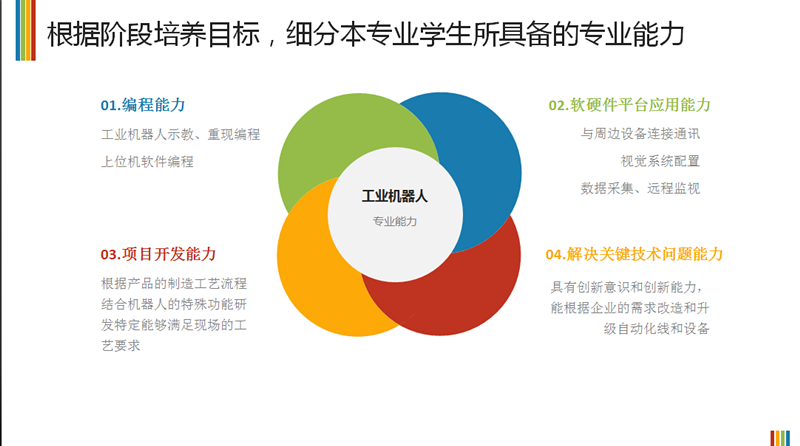 根据阶段培养目标，细分本专业学生所具备的专业能力

01.编程能力

工业机器人示教、重现编程

上位机软件编程

02.软硬件平台应用能力

与周边设备连接通讯

视觉系统配置

数据采集、远程监视

工业机器人

专业能力

03.项目开发能力

根据产品的制造工艺流程结合机器人的特殊功能研发特定能够满足现场的工艺要求

04.解决关键技术问题能力

具有创新意识和创新能力，能根据企业的需求改造和升级自动化线和设备